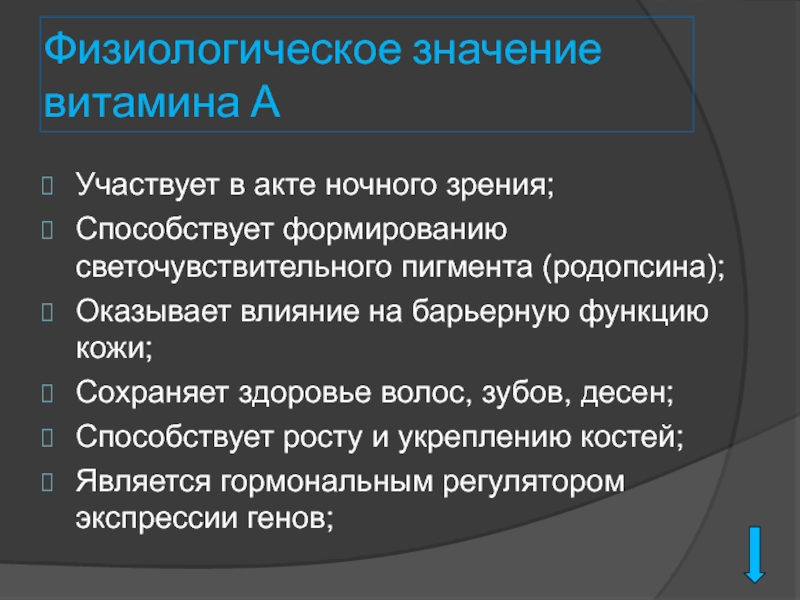 Физиологическое значение витамина А

Участвует в акте ночного зрения;

Способствует формированию светочувствительного пигмента (родопсина);

Оказывает влияние на барьерную функцию кожи;

Сохраняет здоровье волос, зубов, десен;

Способствует росту и укреплению костей;

Является гормональным регулятором экспрессии генов;